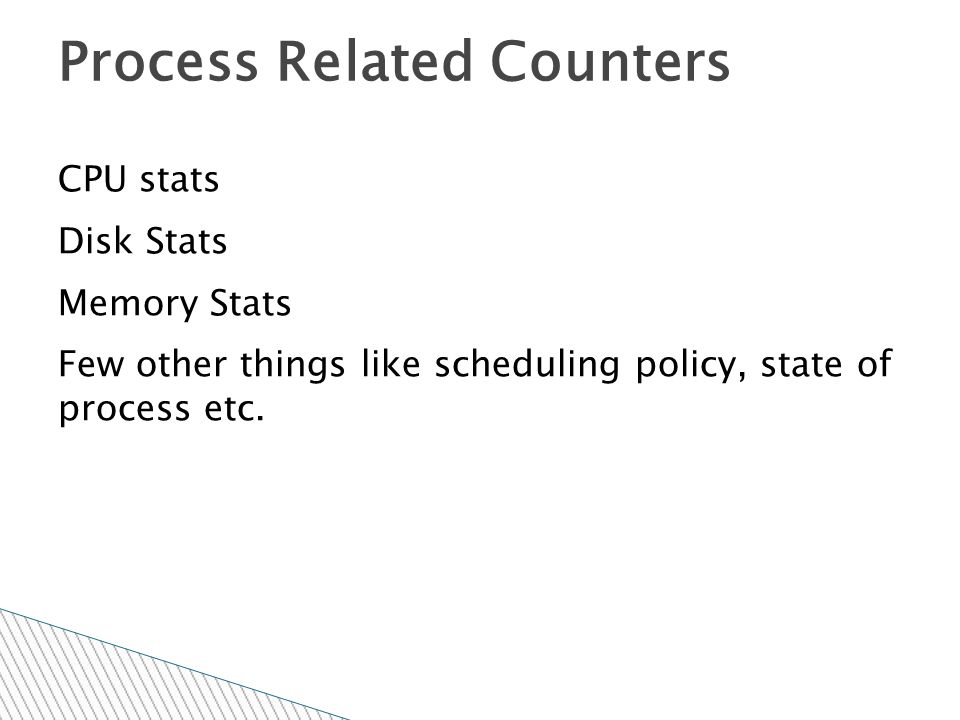 Process Related Counters

CPU stats

Disk Stats

Memory Stats

Few other things like scheduling policy, state of process etc.